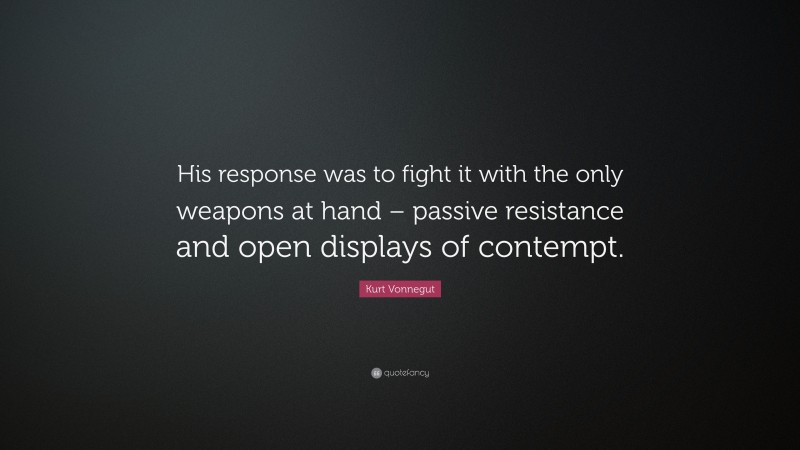 His response was to fight it with the only weapons at hand – passive resistance and open displays of contempt.

Kurt Vonnegut

quotefancy